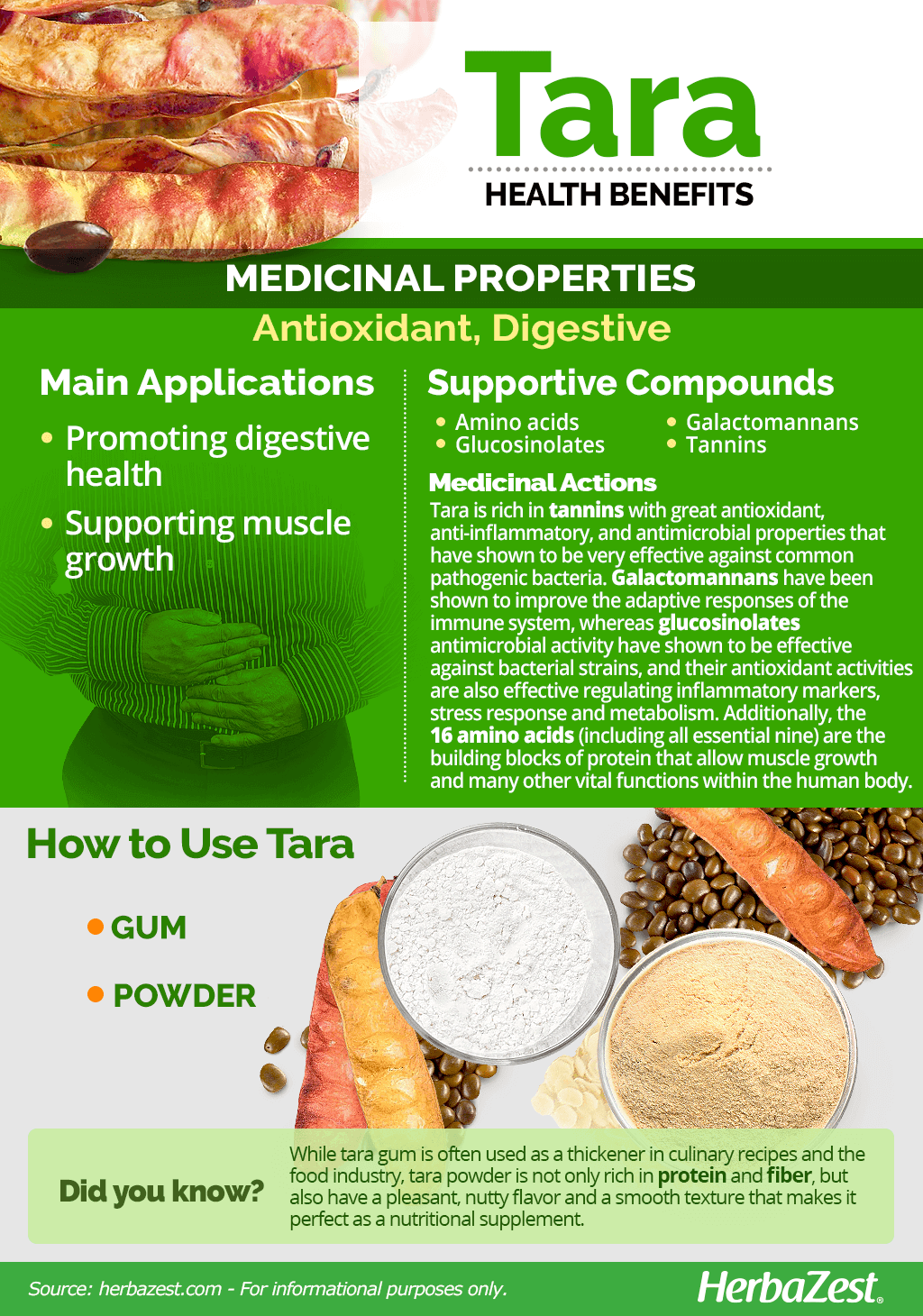 Tara
HEALTH BENEFITS

MEDICINAL PROPERTIES
Antioxidant, Digestive

Main Applications
• Promoting digestive health
• Supporting muscle growth

Supportive Compounds
• Amino acids
• Glucosinolates
• Galactomannans
• Tannins

Medicinal Actions
Tara is rich in tannins with great antioxidant, anti-inflammatory, and antimicrobial properties that have shown to be very effective against common pathogenic bacteria. Galactomannans have been shown to improve the adaptive responses of the immune system, whereas glucosinolates antimicrobial activity have shown to be effective against bacterial strains, and their antioxidant activities are also effective regulating inflammatory markers, stress response and metabolism. Additionally, the 16 amino acids (including all essential nine) are the building blocks of protein that allow muscle growth and many other vital functions within the human body.

How to Use Tara
• GUM
• POWDER

Did you know?
While tara gum is often used as a thickener in culinary recipes and the food industry, tara powder is not only rich in protein and fiber, but also have a pleasant, nutty flavor and a smooth texture that makes it perfect as a nutritional supplement.

Source: herbazest.com - For informational purposes only.
HerbaZest